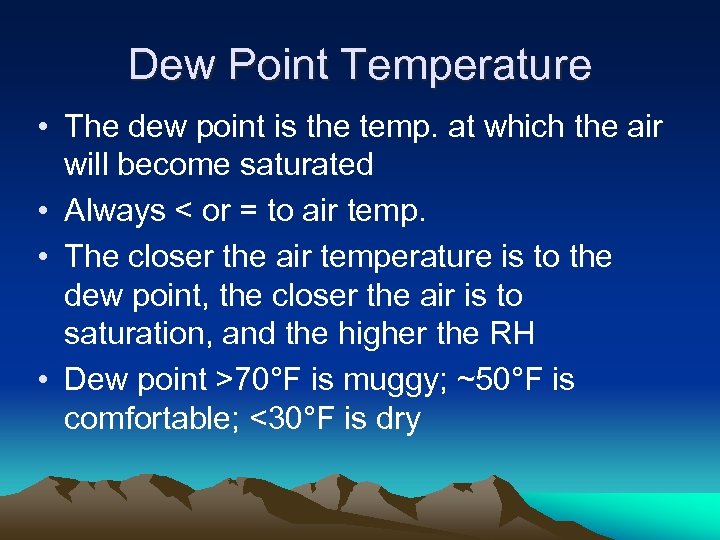 Dew Point Temperature

• The dew point is the temp. at which the air will become saturated
• Always < or = to air temp.
• The closer the air temperature is to the dew point, the closer the air is to saturation, and the higher the RH
• Dew point >70°F is muggy; ~50°F is comfortable; <30°F is dry